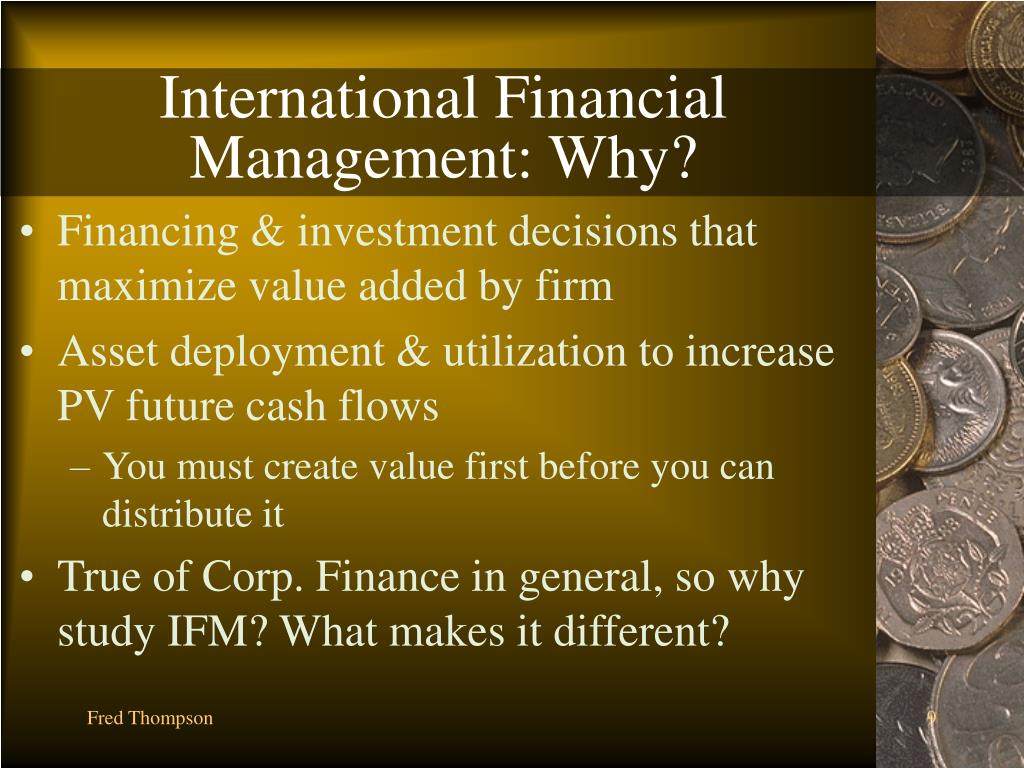 International Financial Management: Why?

• Financing & investment decisions that maximize value added by firm
• Asset deployment & utilization to increase PV future cash flows
– You must create value first before you can distribute it
• True of Corp. Finance in general, so why study IFM? What makes it different?

Fred Thompson

9